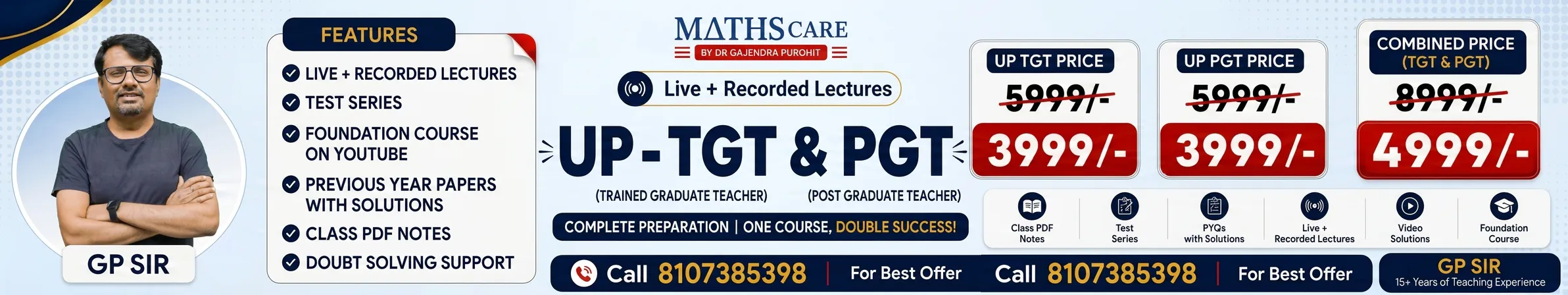 GP SIR

FEATURES
LIVE + RECORDED LECTURES
TEST SERIES
FOUNDATION COURSE ON YOUTUBE
PREVIOUS YEAR PAPERS WITH SOLUTIONS
CLASS PDF NOTES
DOUBT SOLVING SUPPORT

MATHS CARE
BY DR GAJENDRA PUROHIT

Live + Recorded Lectures

UP - TGT & PGT
(TRAINED GRADUATE TEACHER) (POST GRADUATE TEACHER)
COMPLETE PREPARATION | ONE COURSE, DOUBLE SUCCESS!

UP TGT PRICE
5999/-
3999/-

UP PGT PRICE
5999/-
3999/-

COMBINED PRICE (TGT & PGT)
8999/-
4999/-

Class PDF Notes
Test Series
PYQs with Solutions
Live + Recorded Lectures
Video Solutions
Foundation Course

Call 8107385398 | For Best Offer Call 8107385398 | For Best Offer

GP SIR
15+ Years of Teaching Experience